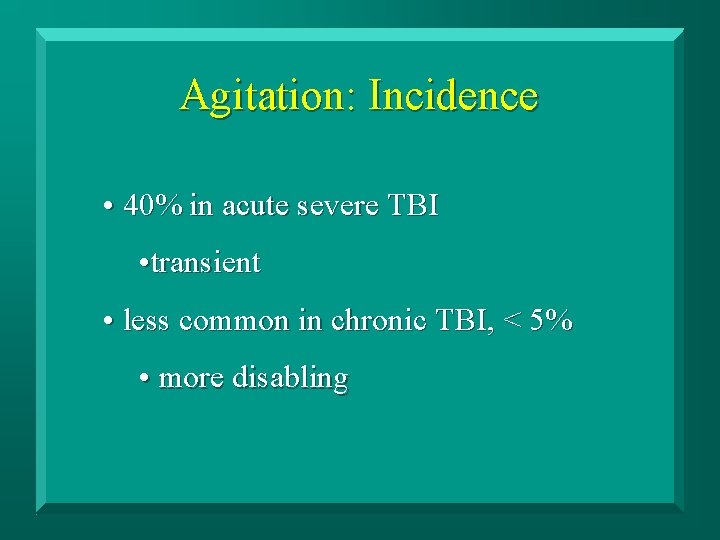 Agitation: Incidence

• 40% in acute severe TBI

•transient

• less common in chronic TBI, < 5%

• more disabling